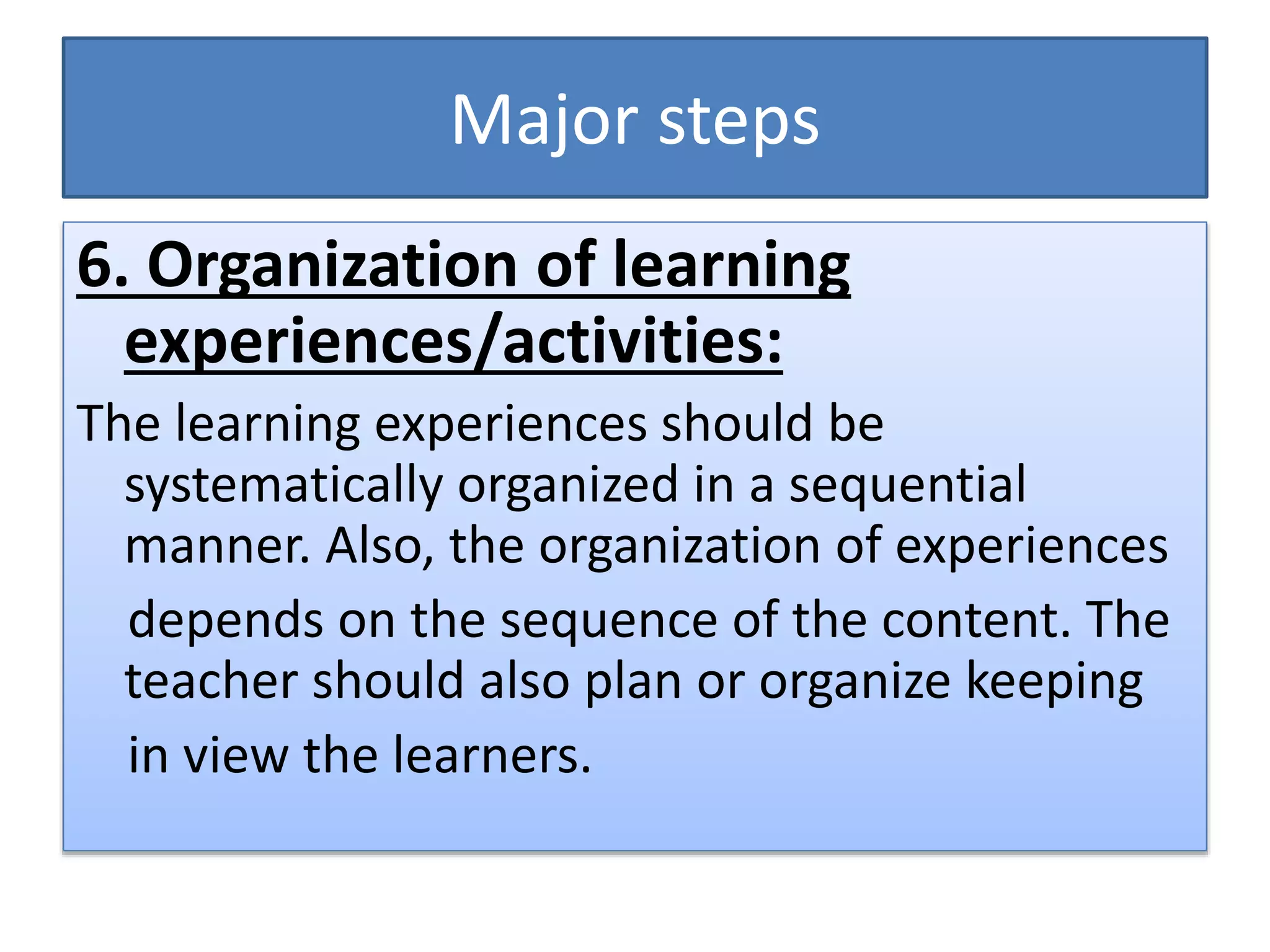 Major steps

6. Organization of learning experiences/activities:

The learning experiences should be systematically organized in a sequential manner. Also, the organization of experiences depends on the sequence of the content. The teacher should also plan or organize keeping in view the learners.